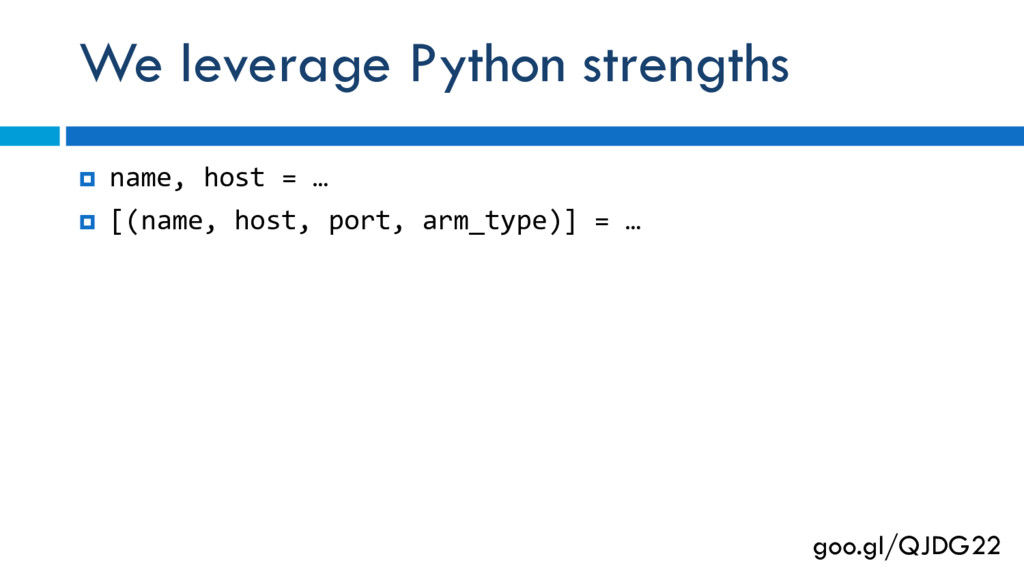 We leverage Python strengths

name, host = …

[(name, host, port, arm_type)] = …

goo.gl/QJDG22